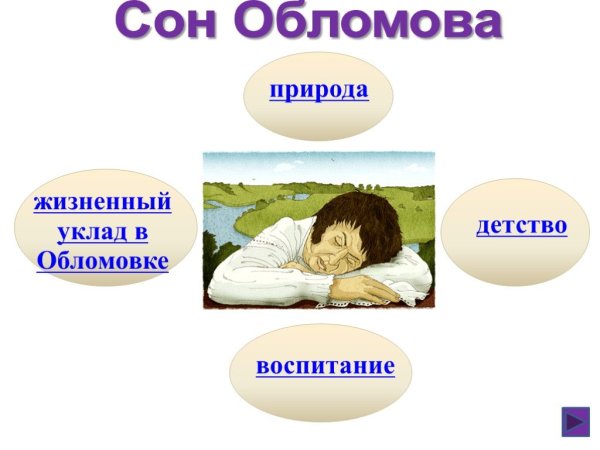 Сон Обломова

природа

жизненный уклад в Обломовке

детство

воспитание